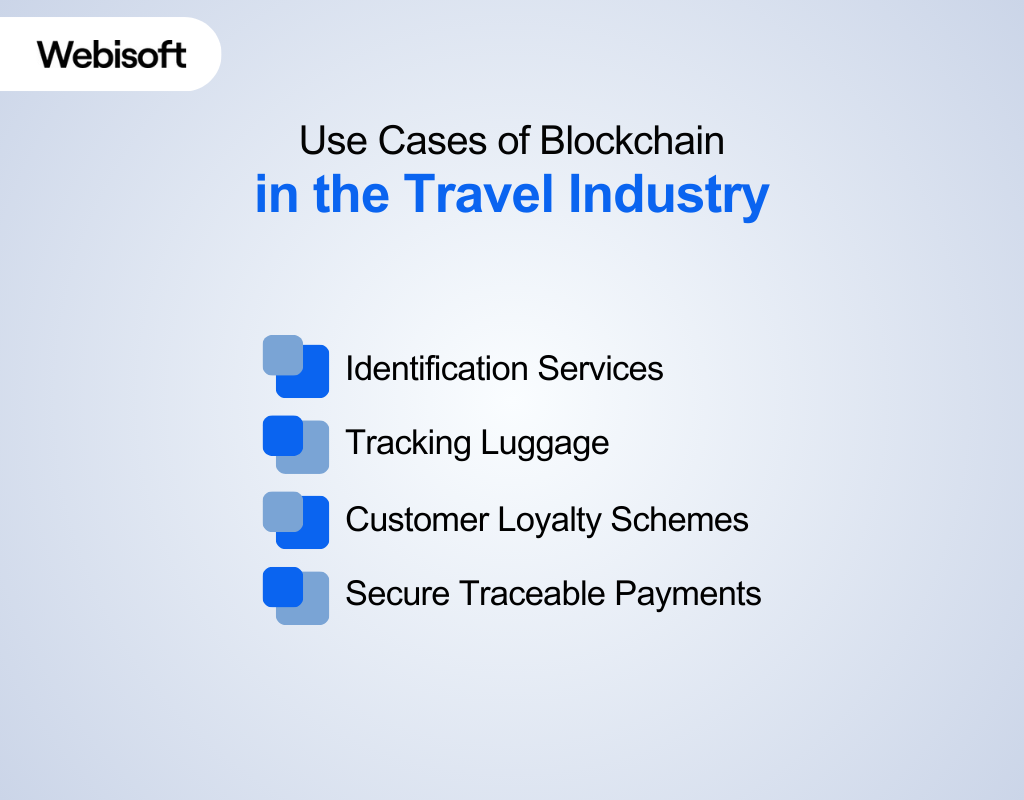 Webisoft

Use Cases of Blockchain
in the Travel Industry

Identification Services

Tracking Luggage

Customer Loyalty Schemes

Secure Traceable Payments